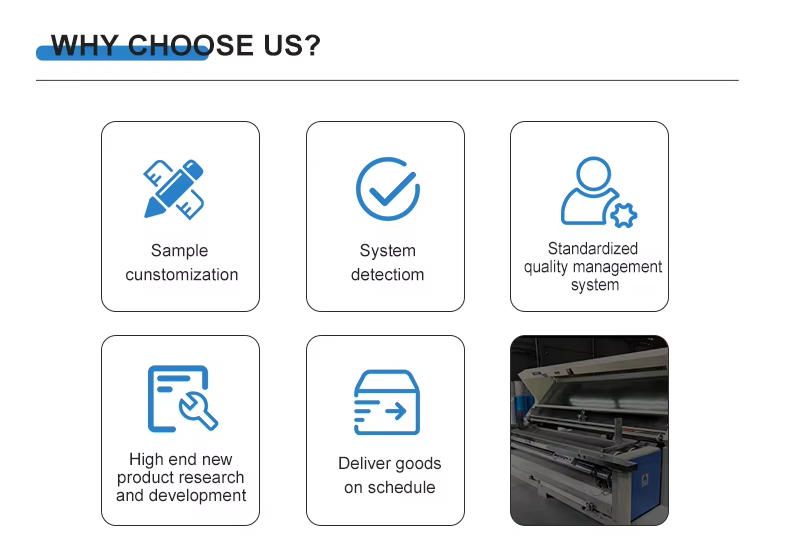 WHY CHOOSE US?

Sample cunstomization

System detectiom

Standardized quality management system

High end new product research and development

Deliver goods on schedule